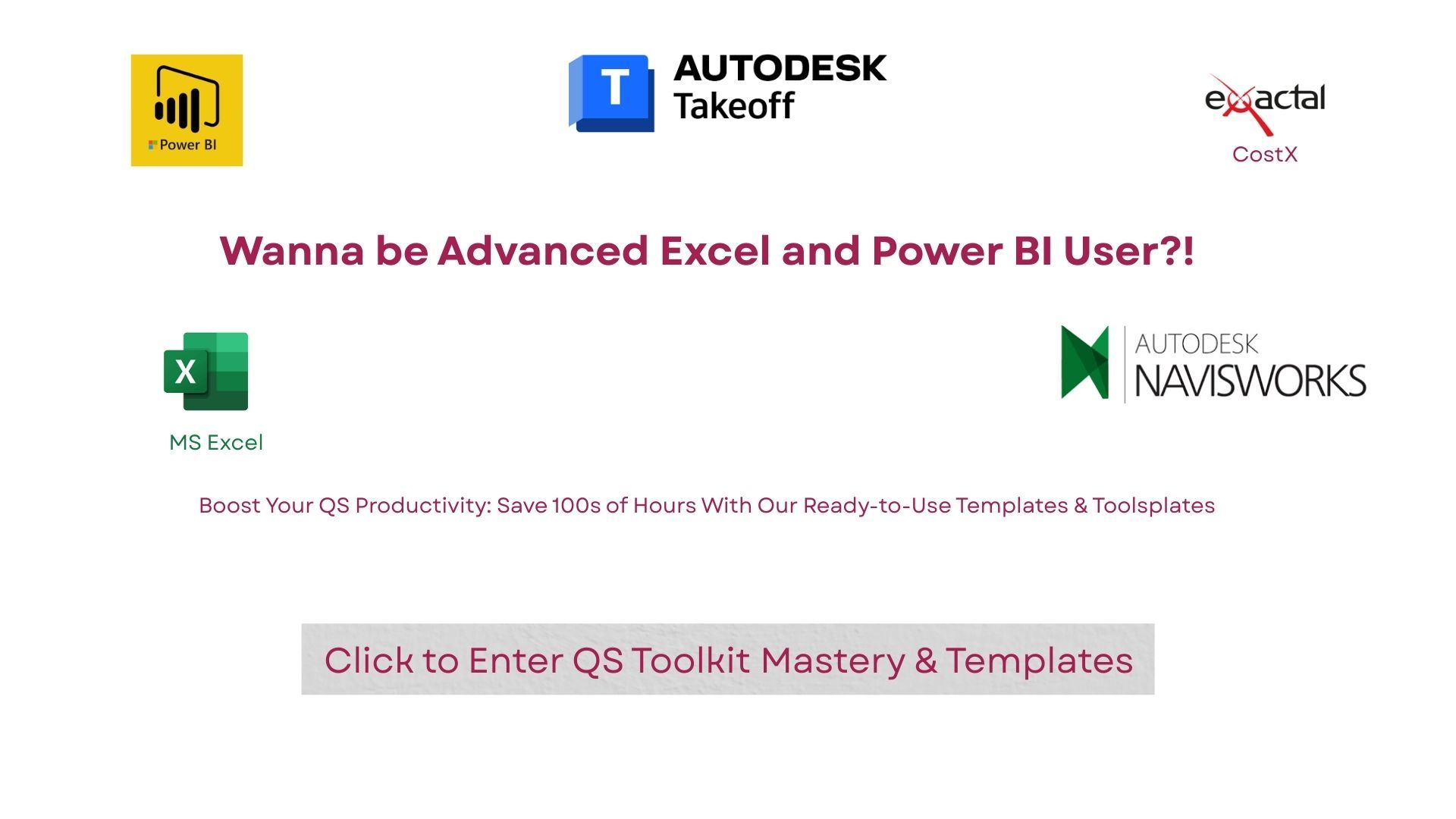 Power BI

T AUTODESK Takeoff

exactal
CostX

Wanna be Advanced Excel and Power BI User?!

X
MS Excel

AUTODESK NAVISWORKS

Boost Your QS Productivity: Save 100s of Hours With Our Ready-to-Use Templates & Toolsplates

Click to Enter QS Toolkit Mastery & Templates